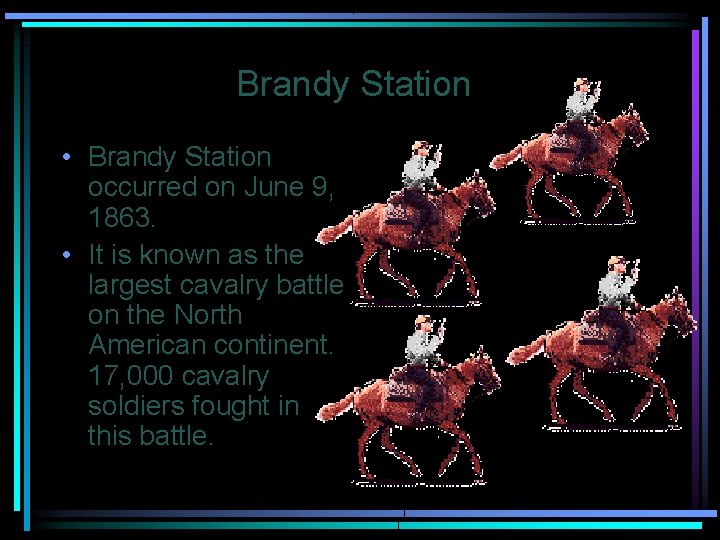 Brandy Station

• Brandy Station occurred on June 9, 1863.

• It is known as the largest cavalry battle on the North American continent. 17,000 cavalry soldiers fought in this battle.